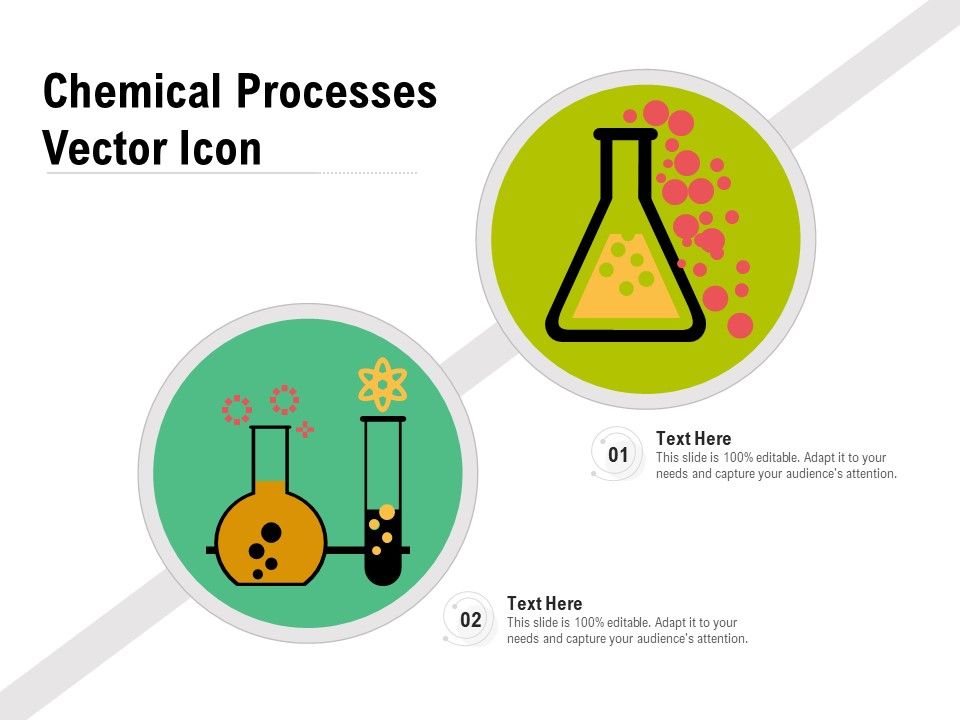 Chemical Processes Vector Icon

01

Text Here

This slide is 100% editable. Adapt it to your needs and capture your audience's attention.

02

Text Here

This slide is 100% editable. Adapt it to your needs and capture your audience's attention.